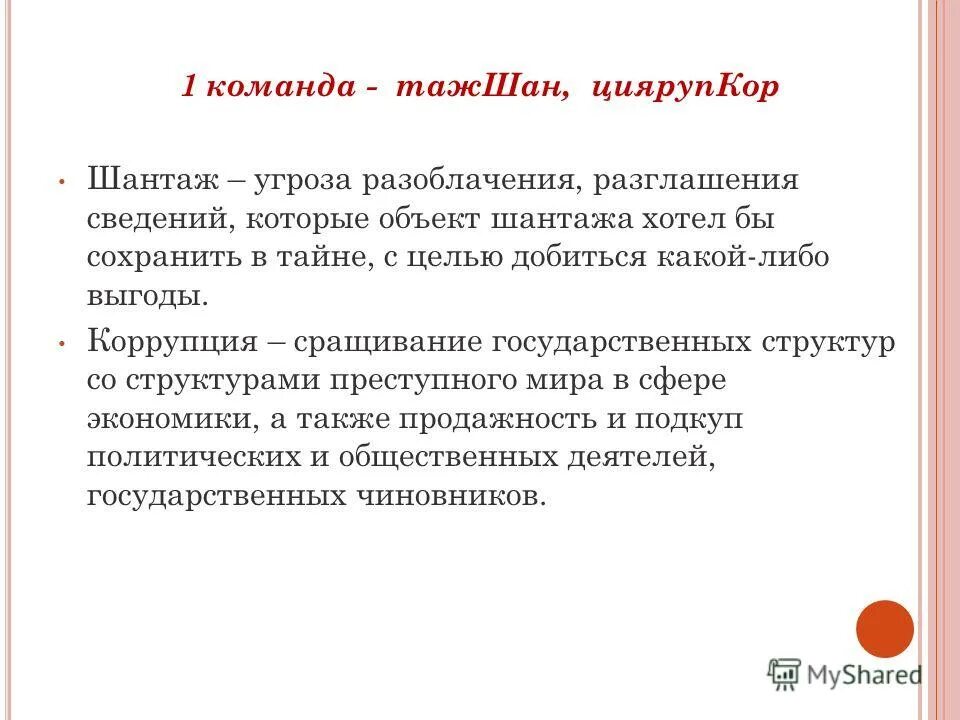 1 команда - тажШан, циярупКор

• Шантаж – угроза разоблачения, разглашения сведений, которые объект шантажа хотел бы сохранить в тайне, с целью добиться какой-либо выгоды.

• Коррупция – сращивание государственных структур со структурами преступного мира в сфере экономики, а также продажность и подкуп политических и общественных деятелей, государственных чиновников.

MyShared